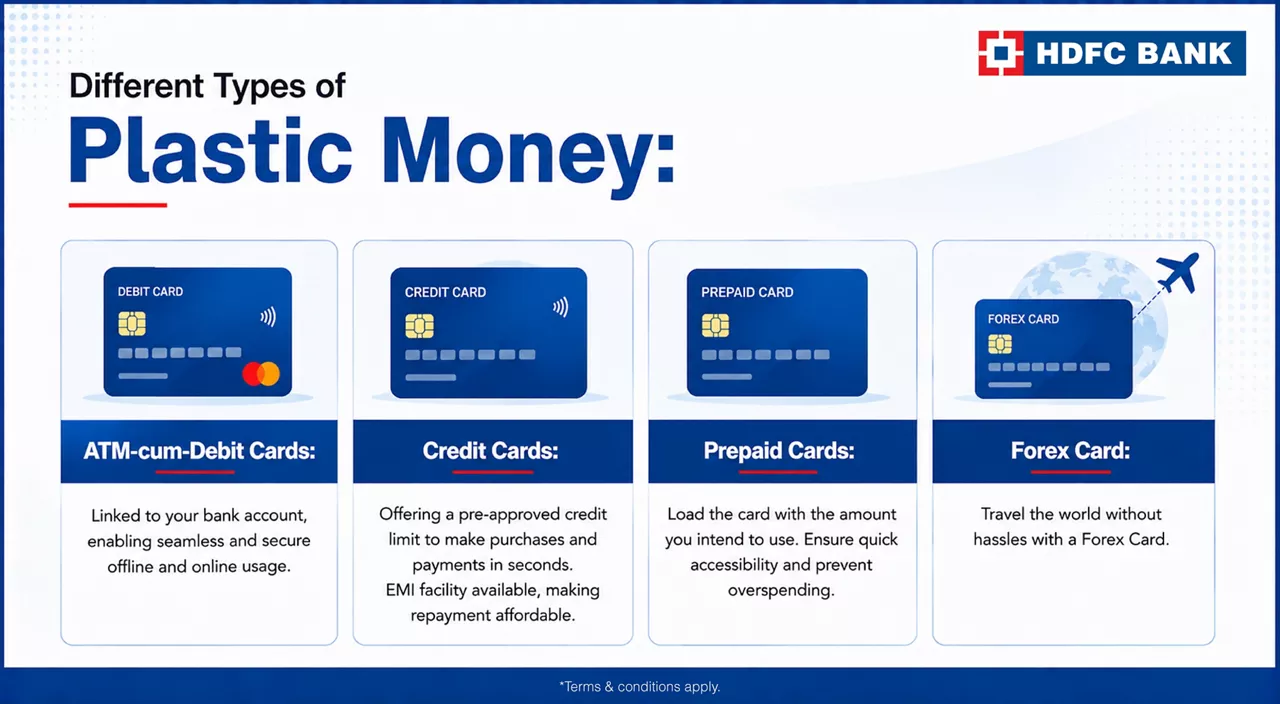 HDFC BANK

Different Types of
Plastic Money:

DEBIT CARD

ATM-cum-Debit Cards:

Linked to your bank account, enabling seamless and secure offline and online usage.

CREDIT CARD

Credit Cards:

Offering a pre-approved credit limit to make purchases and payments in seconds.
EMI facility available, making repayment affordable.

PREPAID CARD

Prepaid Cards:

Load the card with the amount you intend to use. Ensure quick accessibility and prevent overspending.

FOREX CARD

Forex Card:

Travel the world without hassles with a Forex Card.

*Terms & conditions apply.